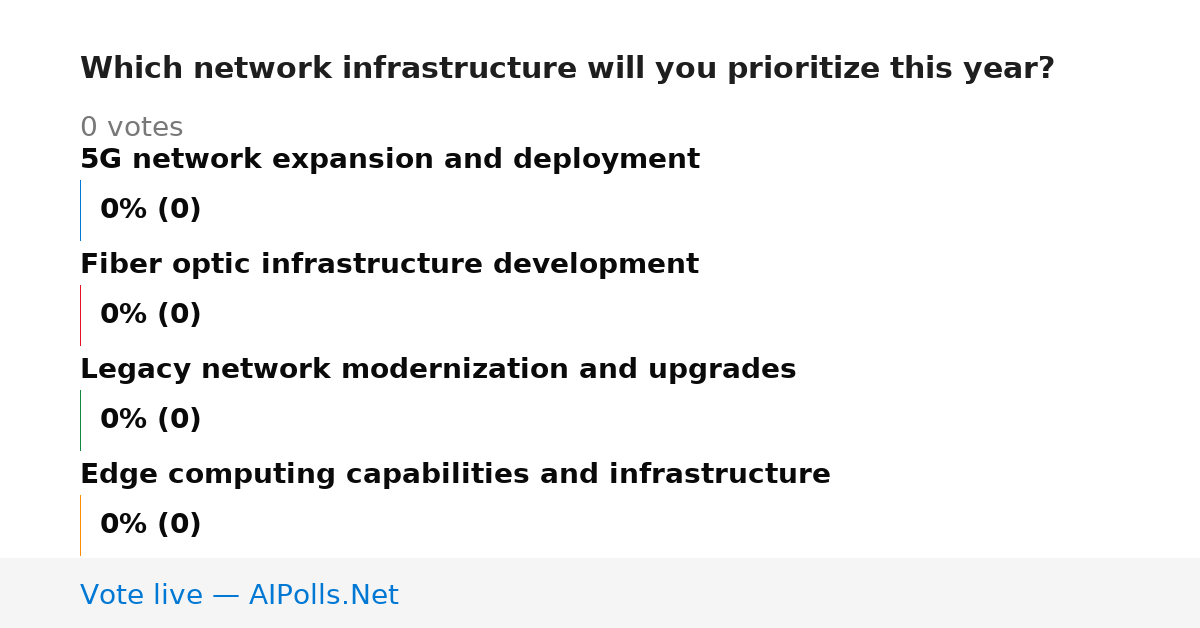 Which network infrastructure will you prioritize this year?

0 votes

5G network expansion and deployment

0% (0)

Fiber optic infrastructure development

0% (0)

Legacy network modernization and upgrades

0% (0)

Edge computing capabilities and infrastructure

0% (0)

Vote live — AIPolls.Net